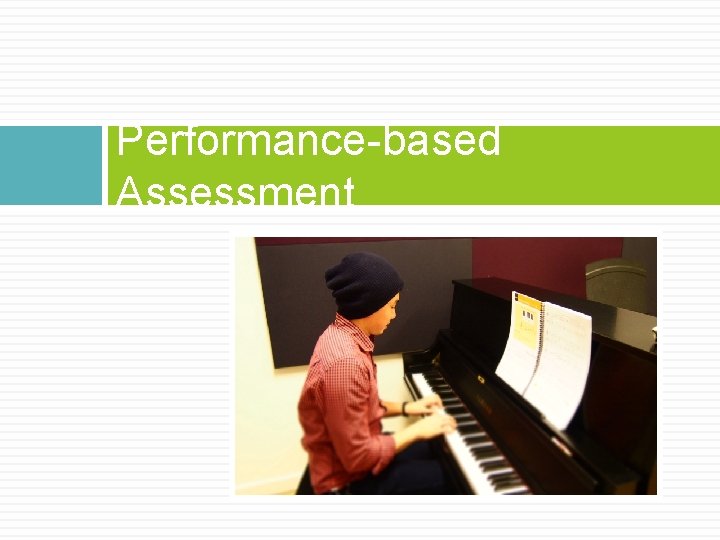 Performance-based Assessment